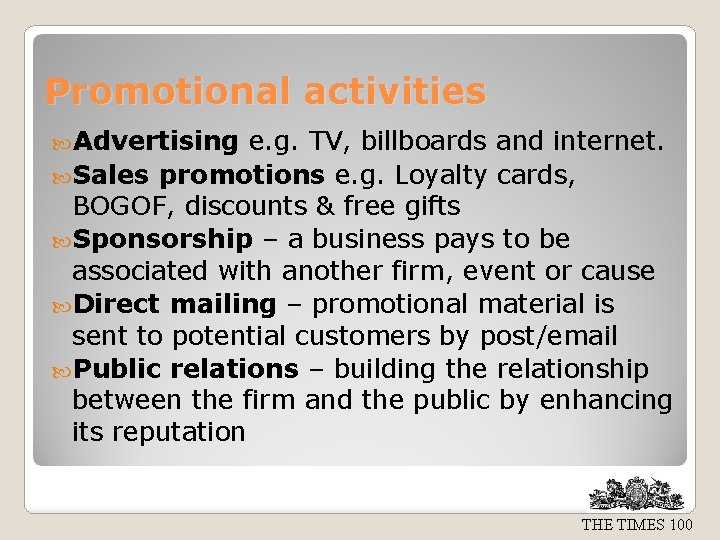 Promotional activities

Advertising e.g. TV, billboards and internet.

Sales promotions e.g. Loyalty cards, BOGOF, discounts & free gifts

Sponsorship – a business pays to be associated with another firm, event or cause

Direct mailing – promotional material is sent to potential customers by post/email

Public relations – building the relationship between the firm and the public by enhancing its reputation

THE TIMES 100